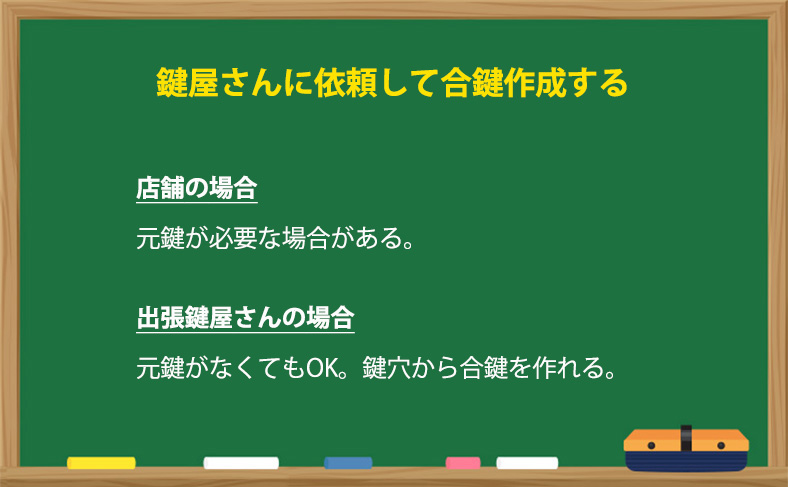 鍵屋さんに依頼して合鍵作成する

店舗の場合

元鍵が必要な場合がある。

出張鍵屋さんの場合

元鍵がなくてもOK。鍵穴から合鍵を作れる。